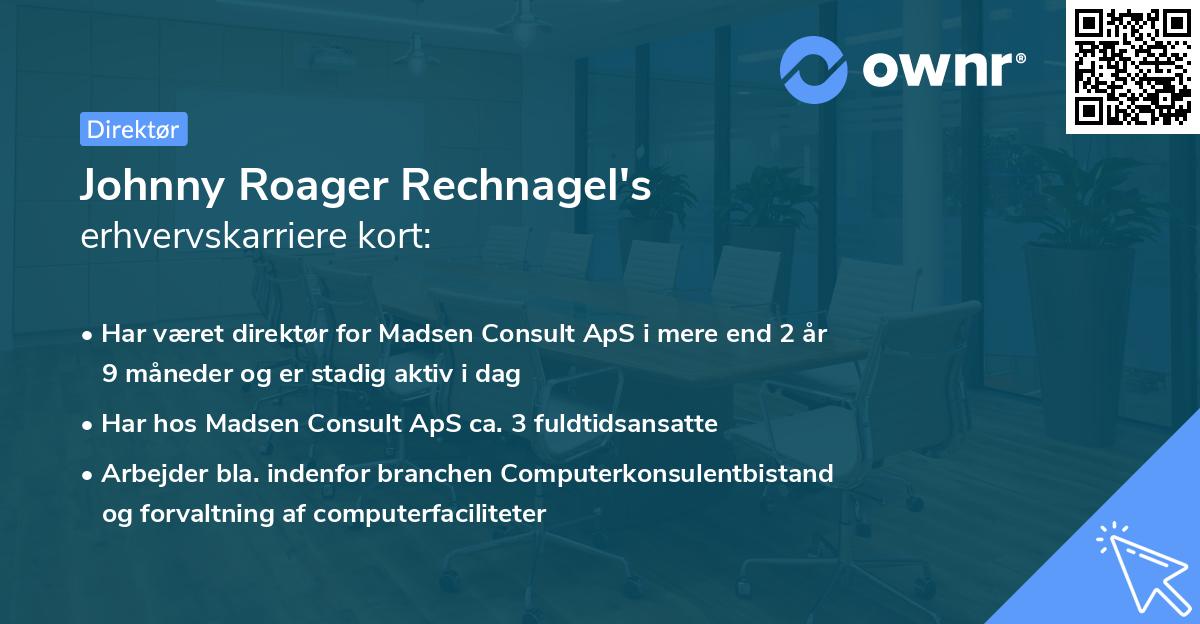 ownr®

Direktør

Johnny Roager Rechnagel's
erhvervskarriere kort:

• Har været direktør for Madsen Consult ApS i mere end 2 år 9 måneder og er stadig aktiv i dag
• Har hos Madsen Consult ApS ca. 3 fuldtidsansatte
• Arbejder bla. indenfor branchen Computerkonsulentbistand og forvaltning af computerfaciliteter